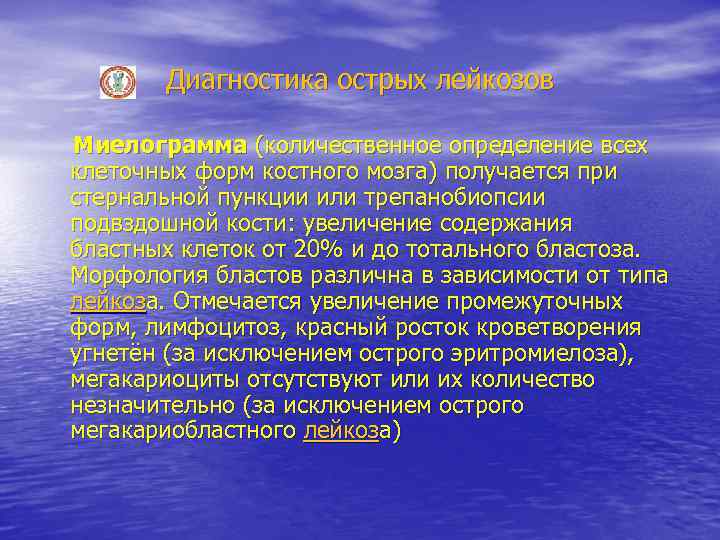 Диагностика острых лейкозов

Миелограмма (количественное определение всех клеточных форм костного мозга) получается при стернальной пункции или трепанобиопсии подвздошной кости: увеличение содержания бластных клеток от 20% и до тотального бластоза. Морфология бластов различна в зависимости от типа лейкоза. Отмечается увеличение промежуточных форм, лимфоцитоз, красный росток кроветворения угнетён (за исключением острого эритромиелоза), мегакариоциты отсутствуют или их количество незначительно (за исключением острого мегакариобластного лейкоза)